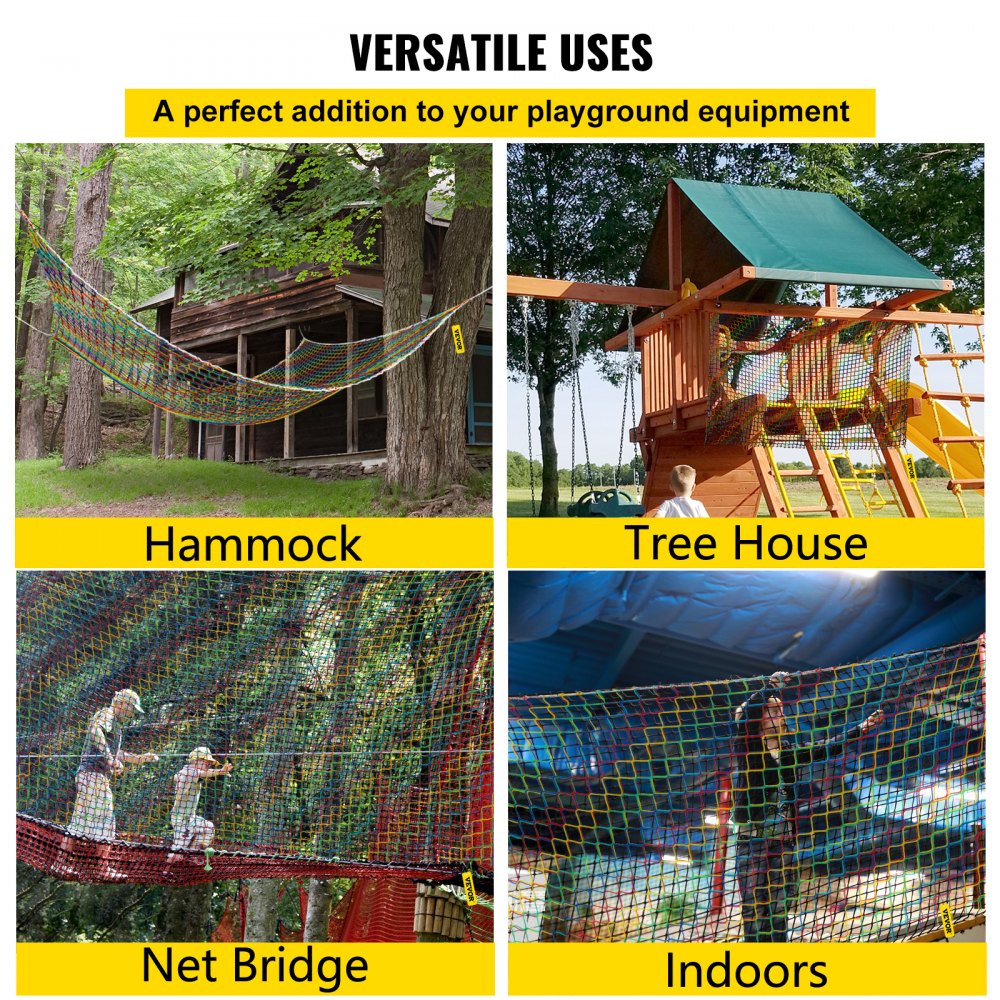 VERSATILE USES

A perfect addition to your playground equipment

VEVOR

Hammock

VEVOR

Tree House

VEVOR

Net Bridge

VEVOR

Indoors